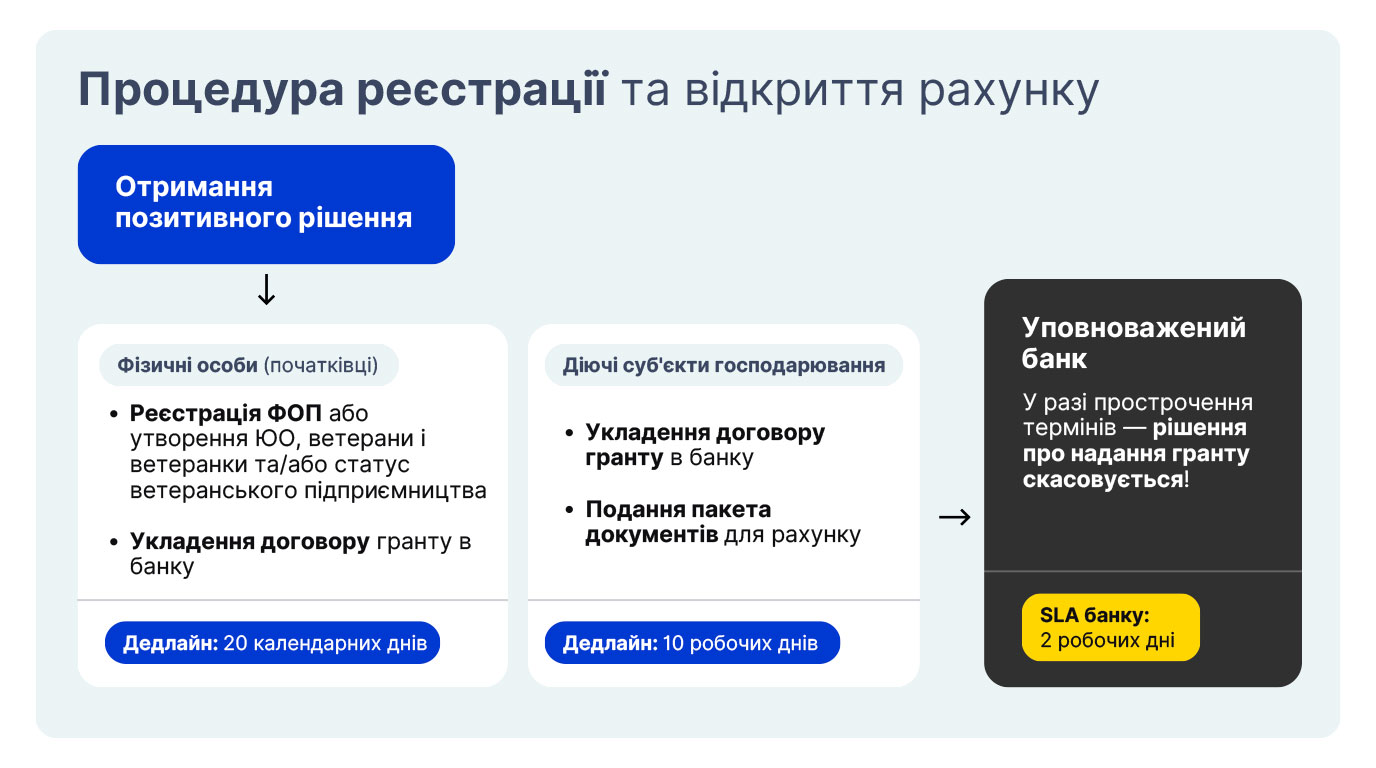 Процедура реєстрації та відкриття рахунку

Отримання позитивного рішення

↓

Фізичні особи (початківці)

• Реєстрація ФОП або утворення ЮО, ветерани і ветеранки та/або статус ветеранського підприємництва

• Укладення договору гранту в банку

Дедлайн: 20 календарних днів

Діючі суб'єкти господарювання

• Укладення договору гранту в банку

• Подання пакета документів для рахунку

Дедлайн: 10 робочих днів

→

Уповноважений банк

У разі прострочення термінів — рішення про надання гранту скасовується!

SLA банку: 2 робочих дні